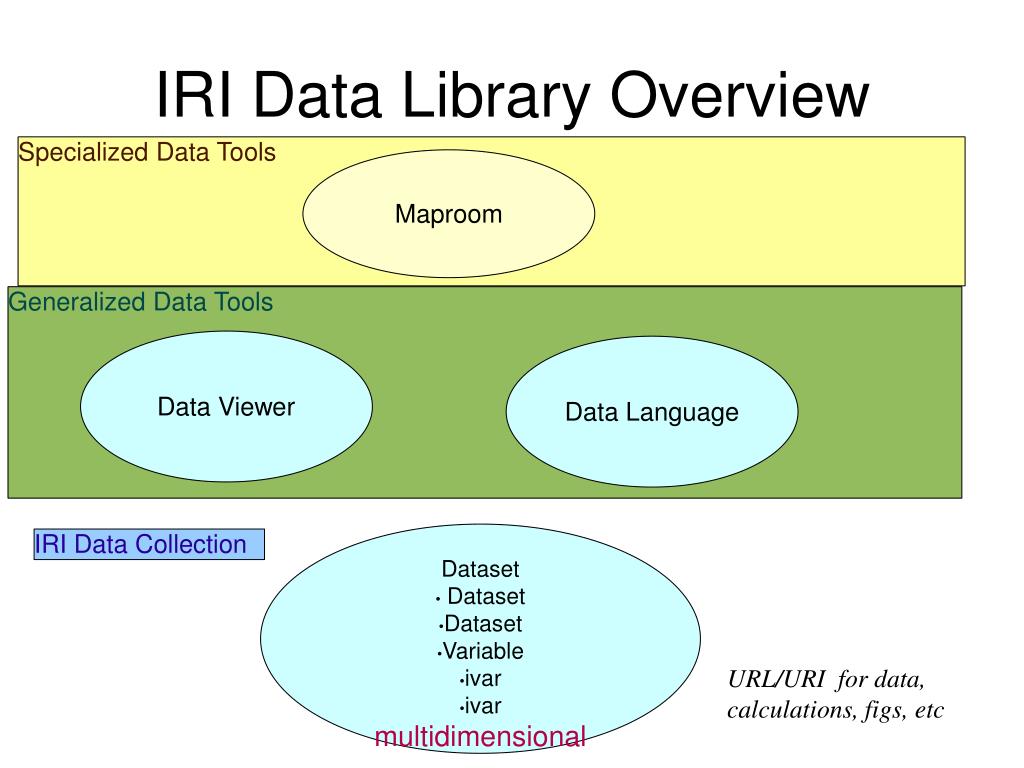 IRI Data Library Overview

Specialized Data Tools

Maproom

Generalized Data Tools

Data Viewer

Data Language

IRI Data Collection

Dataset
• Dataset
•Dataset
•Variable
•ivar
•ivar
multidimensional

URL/URI for data, calculations, figs, etc